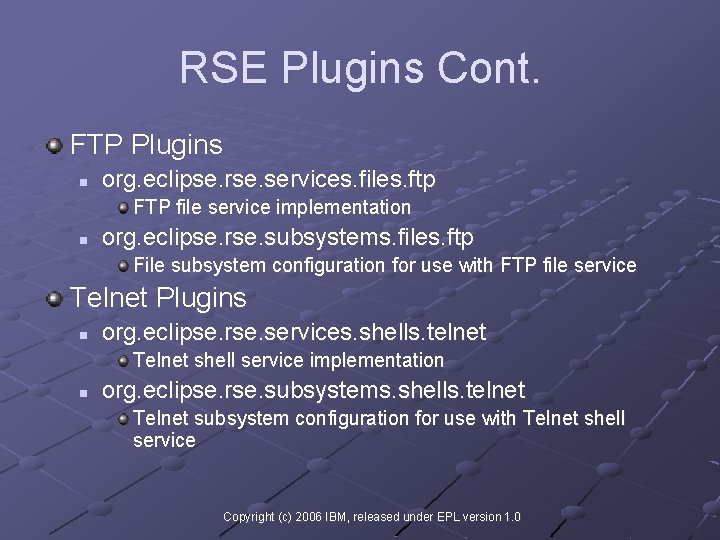 RSE Plugins Cont.

FTP Plugins

org.eclipse.rse.services.files.ftp

FTP file service implementation

org.eclipse.rse.subsystems.files.ftp

File subsystem configuration for use with FTP file service

Telnet Plugins

org.eclipse.rse.services.shells.telnet

Telnet shell service implementation

org.eclipse.rse.subsystems.shells.telnet

Telnet subsystem configuration for use with Telnet shell service

Copyright (c) 2006 IBM, released under EPL version 1.0